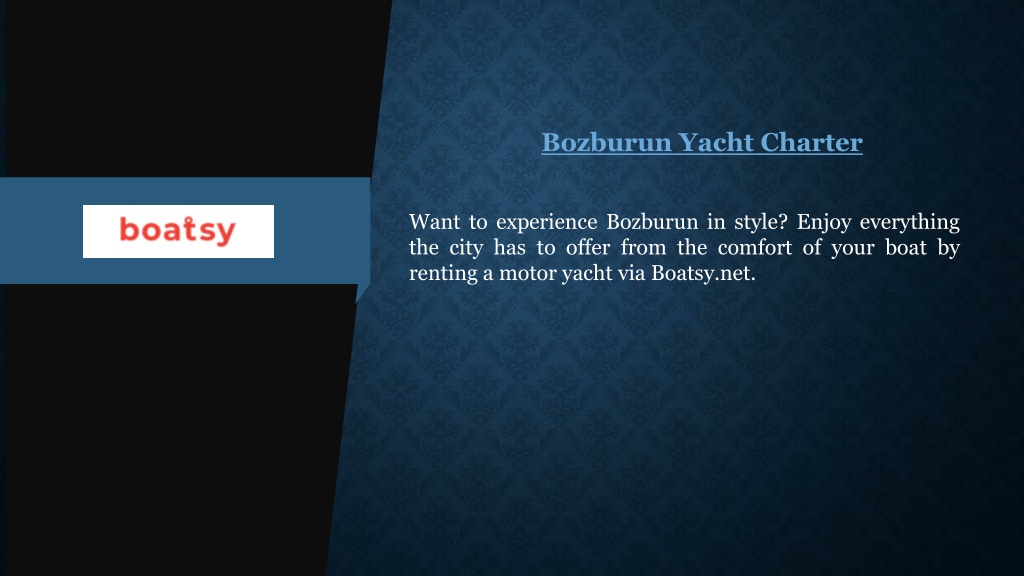 boatsy

Bozburun Yacht Charter

Want to experience Bozburun in style? Enjoy everything the city has to offer from the comfort of your boat by renting a motor yacht via Boatsy.net.